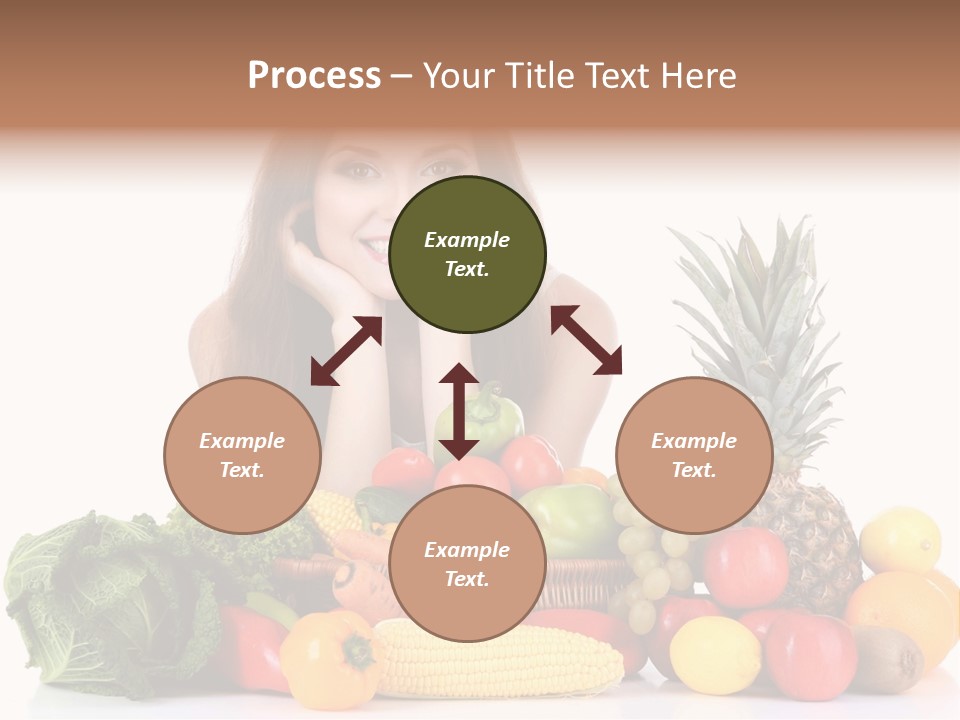 Process – Your Title Text Here

Example Text.

Example Text.

Example Text.

Example Text.